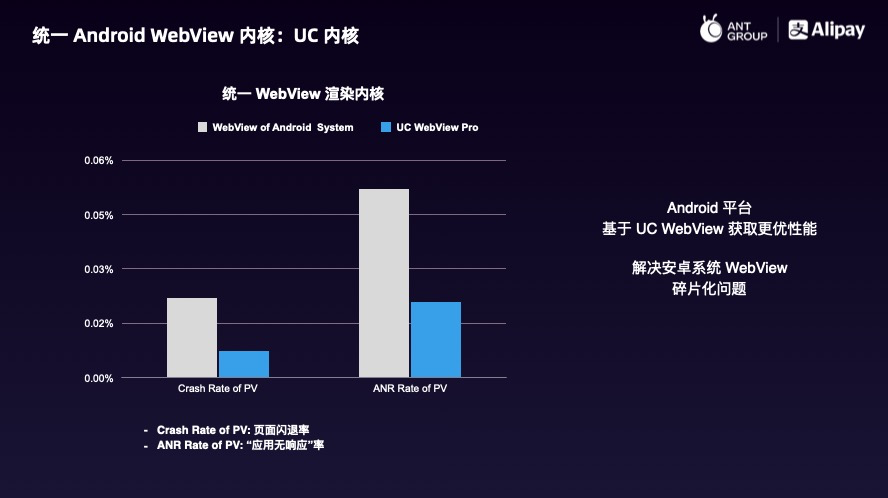 统一 Android WebView 内核：UC 内核

ANT GROUP | Alipay

统一 WebView 渲染内核

WebView of Android System
UC WebView Pro

0.06%
0.05%
0.03%
0.02%
0.00%

Crash Rate of PV
ANR Rate of PV

- Crash Rate of PV: 页面闪退率
- ANR Rate of PV: “应用无响应”率

Android 平台
基于 UC WebView 获取更优性能

解决安卓系统 WebView
碎片化问题